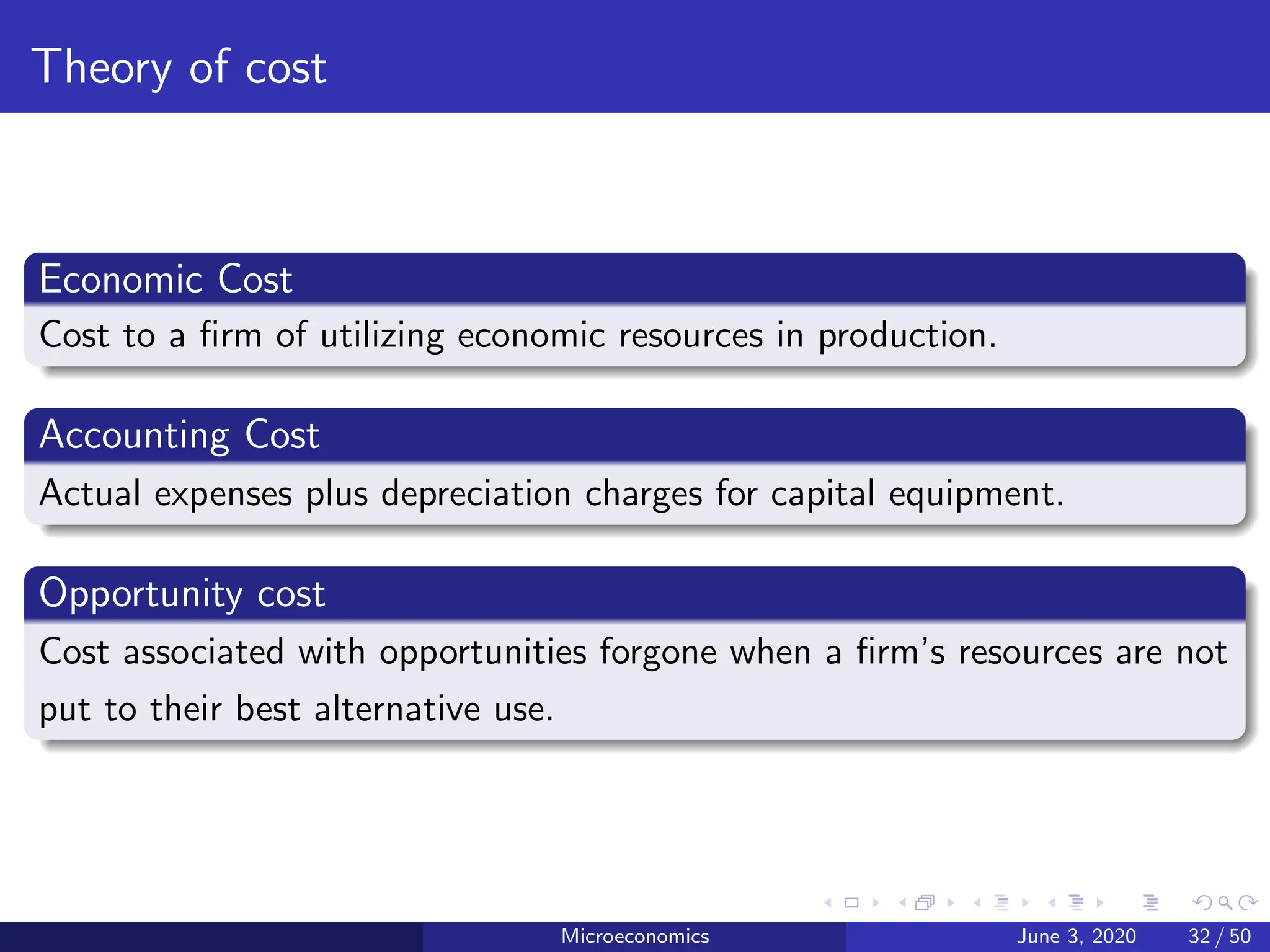 Theory of cost

Economic Cost

Cost to a firm of utilizing economic resources in production.

Accounting Cost

Actual expenses plus depreciation charges for capital equipment.

Opportunity cost

Cost associated with opportunities forgone when a firm's resources are not put to their best alternative use.

Microeconomics June 3, 2020 32 / 50